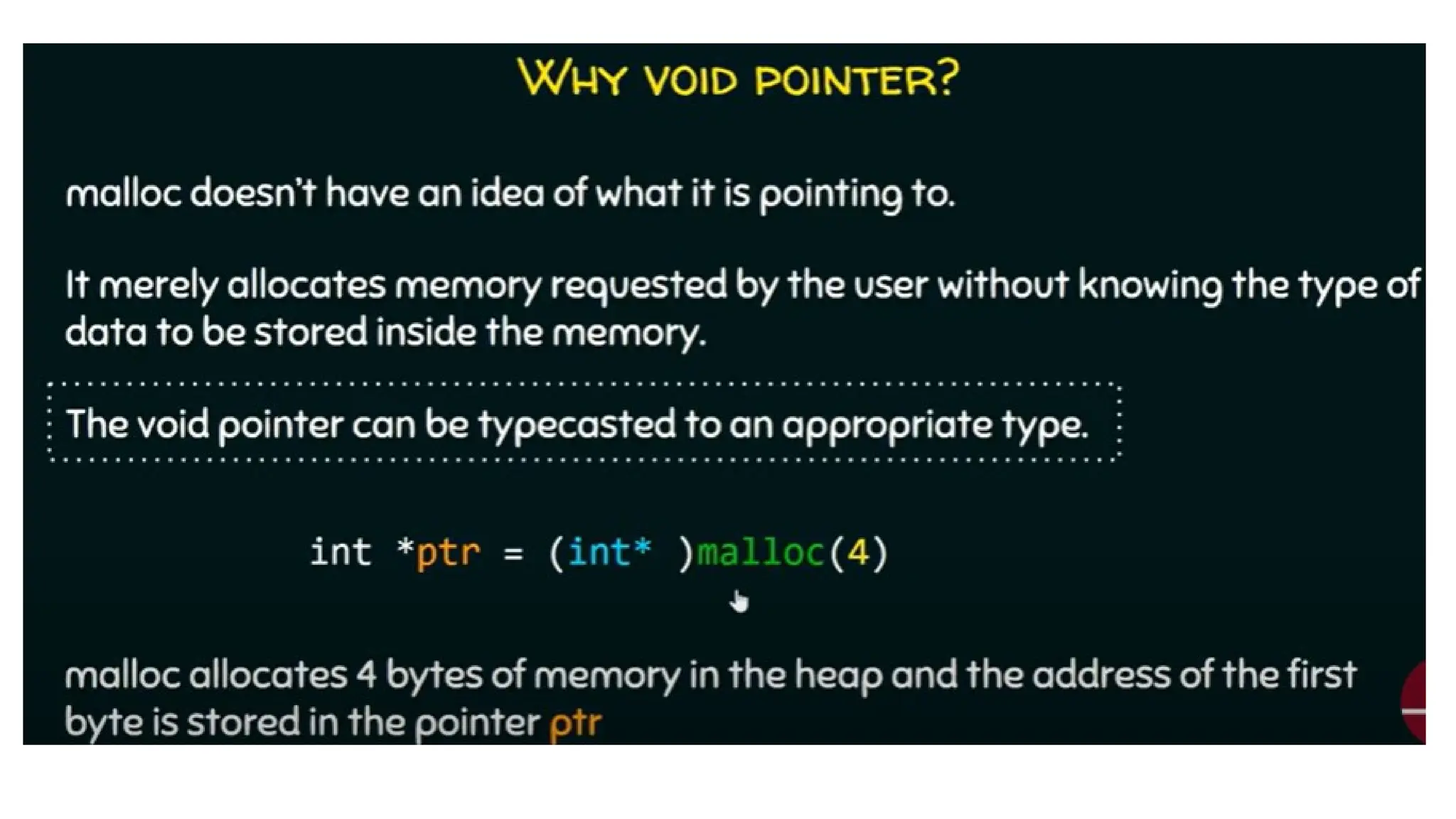 WHY VOID POINTER?

malloc doesn't have an idea of what it is pointing to.

It merely allocates memory requested by the user without knowing the type of data to be stored inside the memory.

The void pointer can be typecasted to an appropriate type.

int *ptr = (int* )malloc(4)

malloc allocates 4 bytes of memory in the heap and the address of the first byte is stored in the pointer ptr